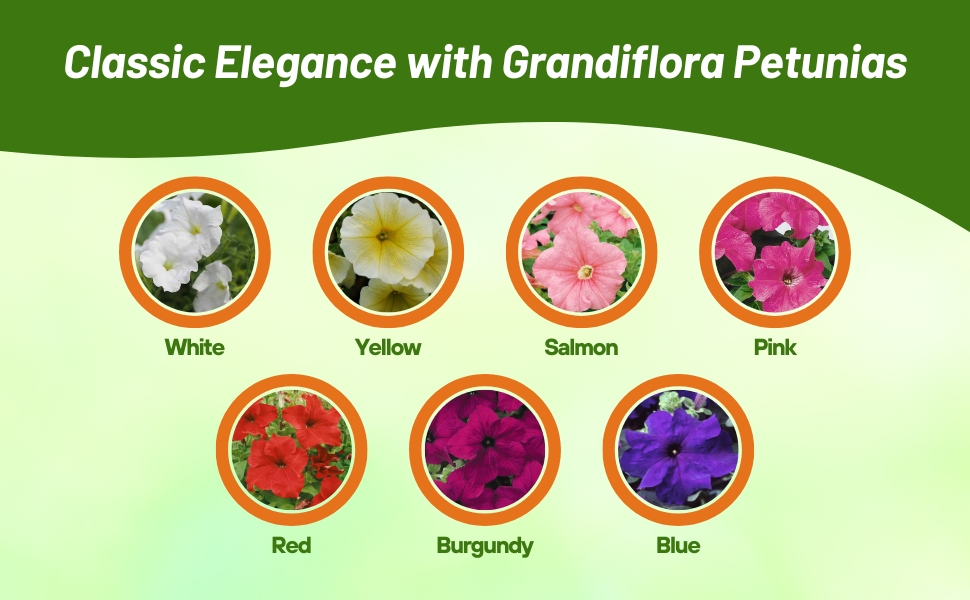 Classic Elegance with Grandiflora Petunias

White

Yellow

Salmon

Pink

Red

Burgundy

Blue